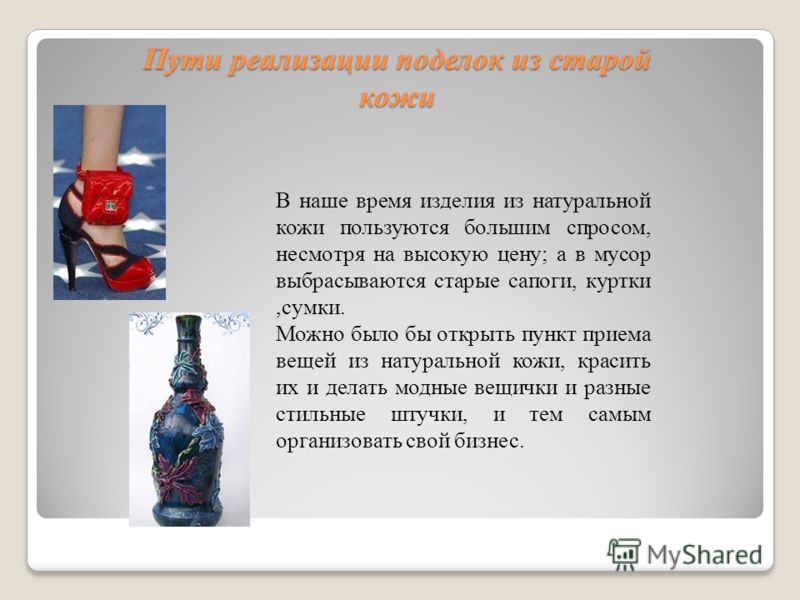 Пути реализации поделок из старой кожи

В наше время изделия из натуральной кожи пользуются большим спросом, несмотря на высокую цену; а в мусор выбрасываются старые сапоги, куртки ,сумки.
Можно было бы открыть пункт приема вещей из натуральной кожи, красить их и делать модные вещички и разные стильные штучки, и тем самым организовать свой бизнес.

MyShared